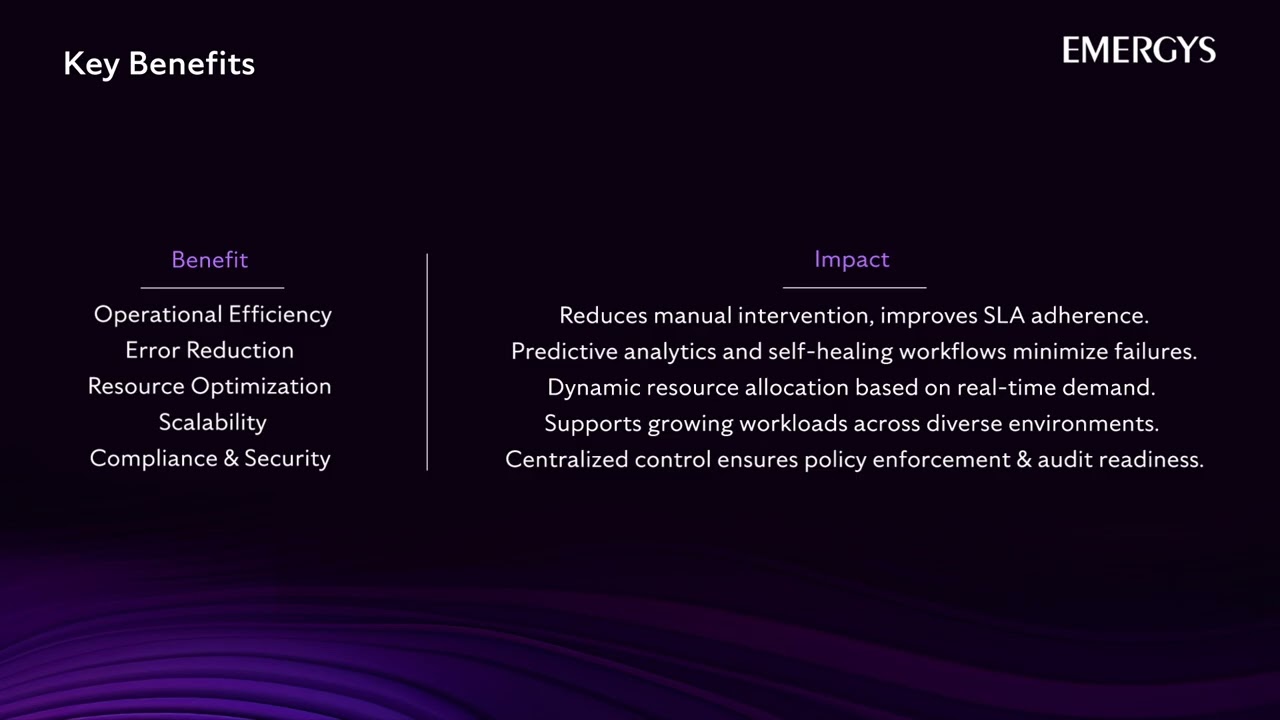 Key Benefits

EMERGYS

| Benefit | Impact |
|---|---|
| Operational Efficiency | Reduces manual intervention, improves SLA adherence. |
| Error Reduction | Predictive analytics and self-healing workflows minimize failures. |
| Resource Optimization | Dynamic resource allocation based on real-time demand. |
| Scalability | Supports growing workloads across diverse environments. |
| Compliance & Security | Centralized control ensures policy enforcement & audit readiness. |